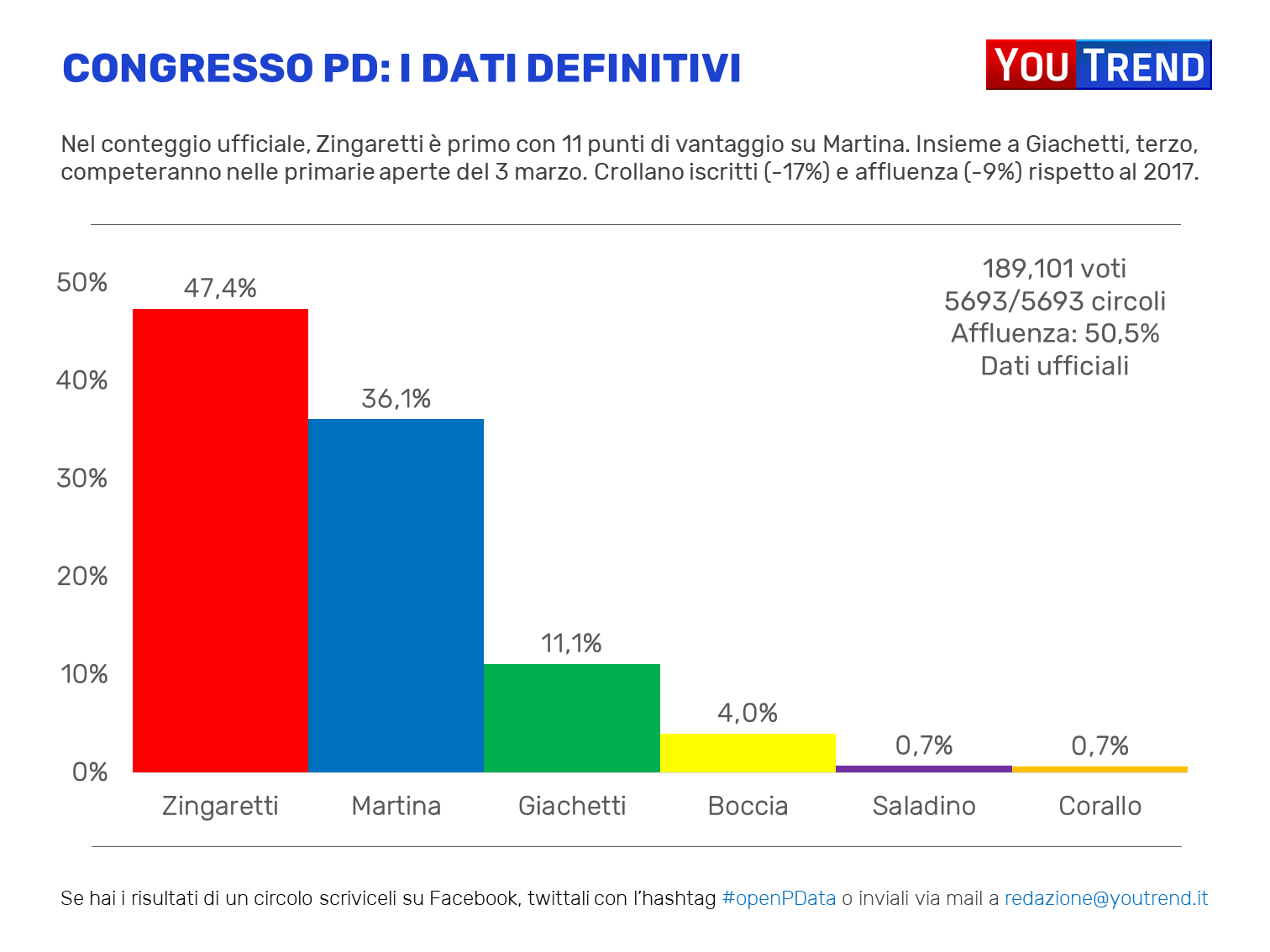 CONGRESSO PD: I DATI DEFINITIVI

YOU TREND

Nel conteggio ufficiale, Zingaretti è primo con 11 punti di vantaggio su Martina. Insieme a Giachetti, terzo, competeranno nelle primarie aperte del 3 marzo. Crollano iscritti (-17%) e affluenza (-9%) rispetto al 2017.

189,101 voti
5693/5693 circoli
Affluenza: 50,5%
Dati ufficiali

50%
40%
30%
20%
10%
0%

47,4%
36,1%
11,1%
4,0%
0,7%
0,7%

Zingaretti
Martina
Giachetti
Boccia
Saladino
Corallo

Se hai i risultati di un circolo scriviceli su Facebook, twittali con l'hashtag #openPData o inviali via mail a redazione@youtrend.it